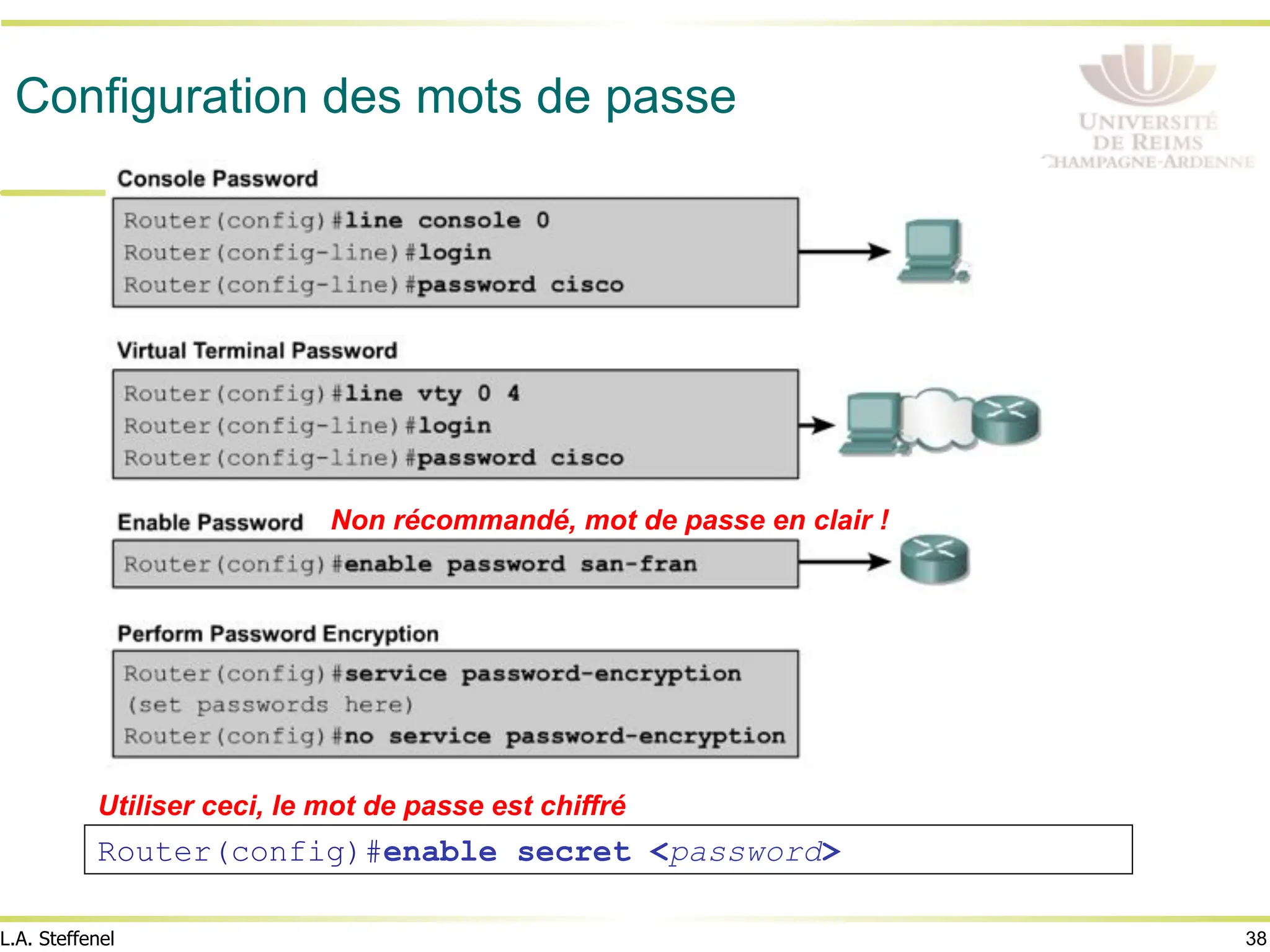 Configuration des mots de passe

UNIVERSITÉ DE REIMS CHAMPAGNE-ARDENNE

Console Password

Router(config)#line console 0
Router(config-line)#login
Router(config-line)#password cisco

Virtual Terminal Password

Router(config)#line vty 0 4
Router(config-line)#login
Router(config-line)#password cisco

Enable Password Non récommandé, mot de passe en clair !

Router(config)#enable password san-fran

Perform Password Encryption

Router(config)#service password-encryption
(set passwords here)
Router(config)#no service password-encryption

Utiliser ceci, le mot de passe est chiffré

Router(config)#enable secret <password>

L.A. Steffenel

38